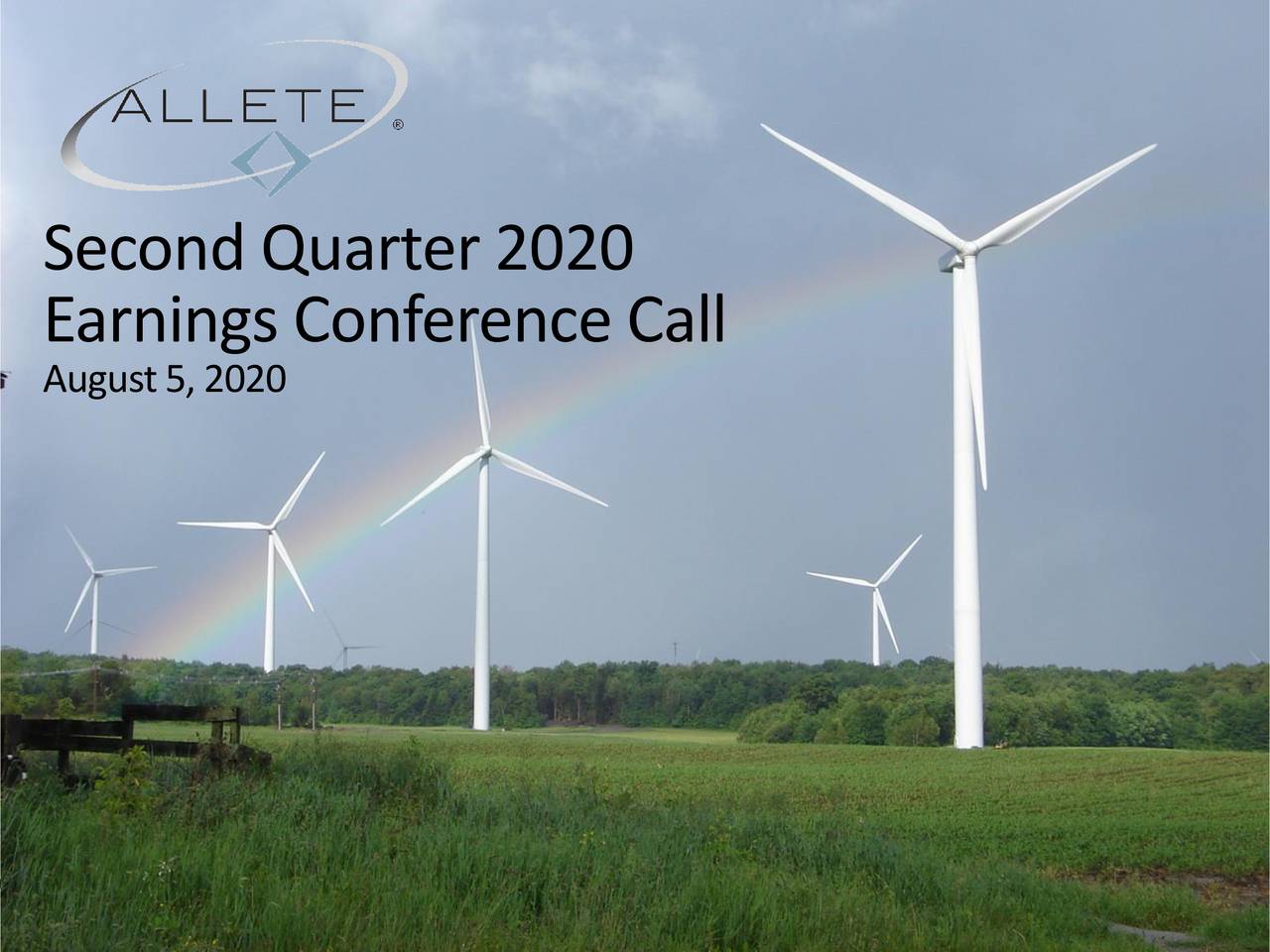 ALLETE®

Second Quarter 2020
Earnings Conference Call
August 5, 2020